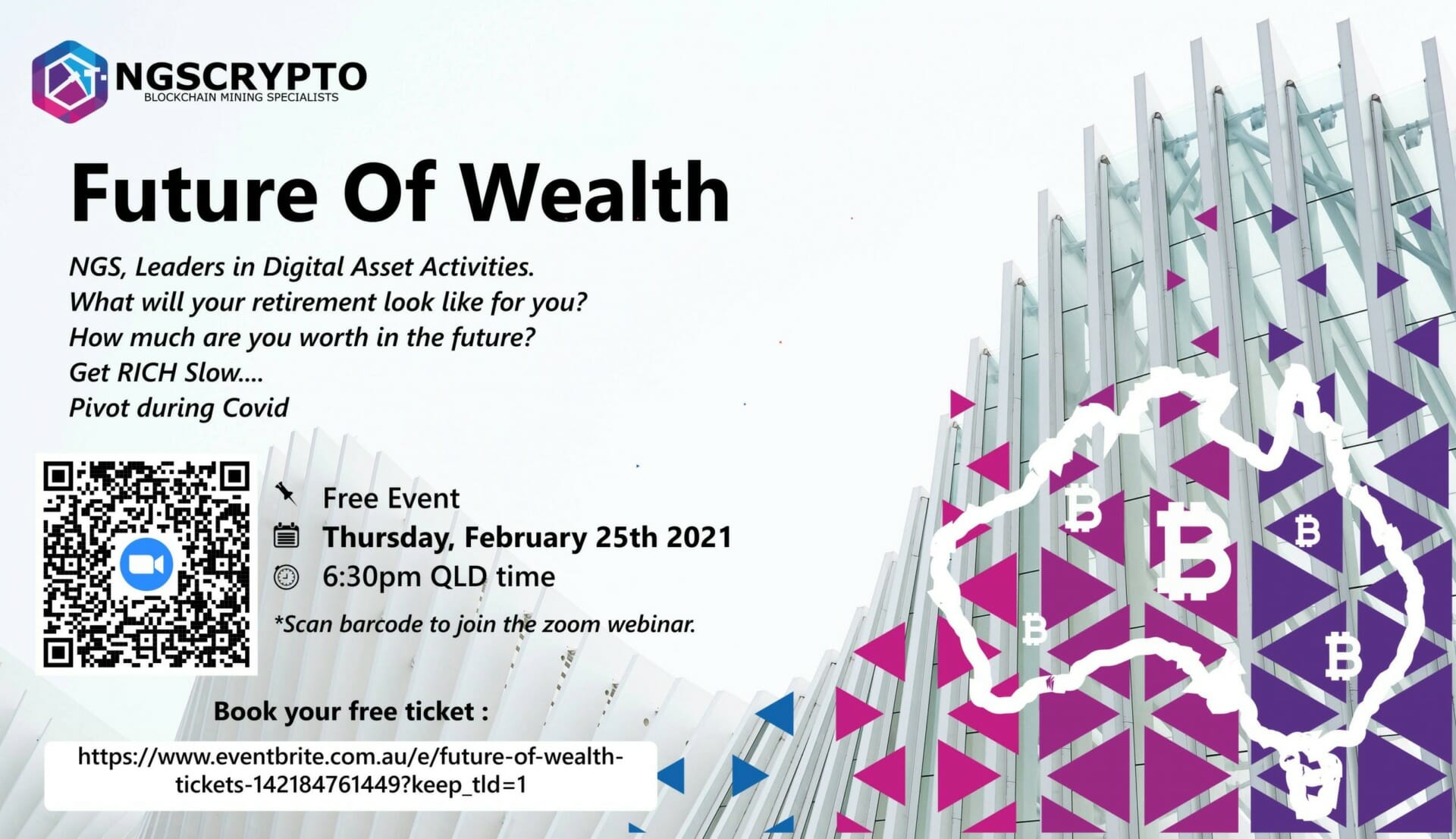 NGSCRYPTO
BLOCKCHAIN MINING SPECIALISTS

Future Of Wealth

NGS, Leaders in Digital Asset Activities.
What will your retirement look like for you?
How much are you worth in the future?
Get RICH Slow....
Pivot during Covid

Free Event
Thursday, February 25th 2021
6:30pm QLD time
*Scan barcode to join the zoom webinar.

Book your free ticket :
https://www.eventbrite.com.au/e/future-of-wealth-tickets-142184761449?keep_tld=1